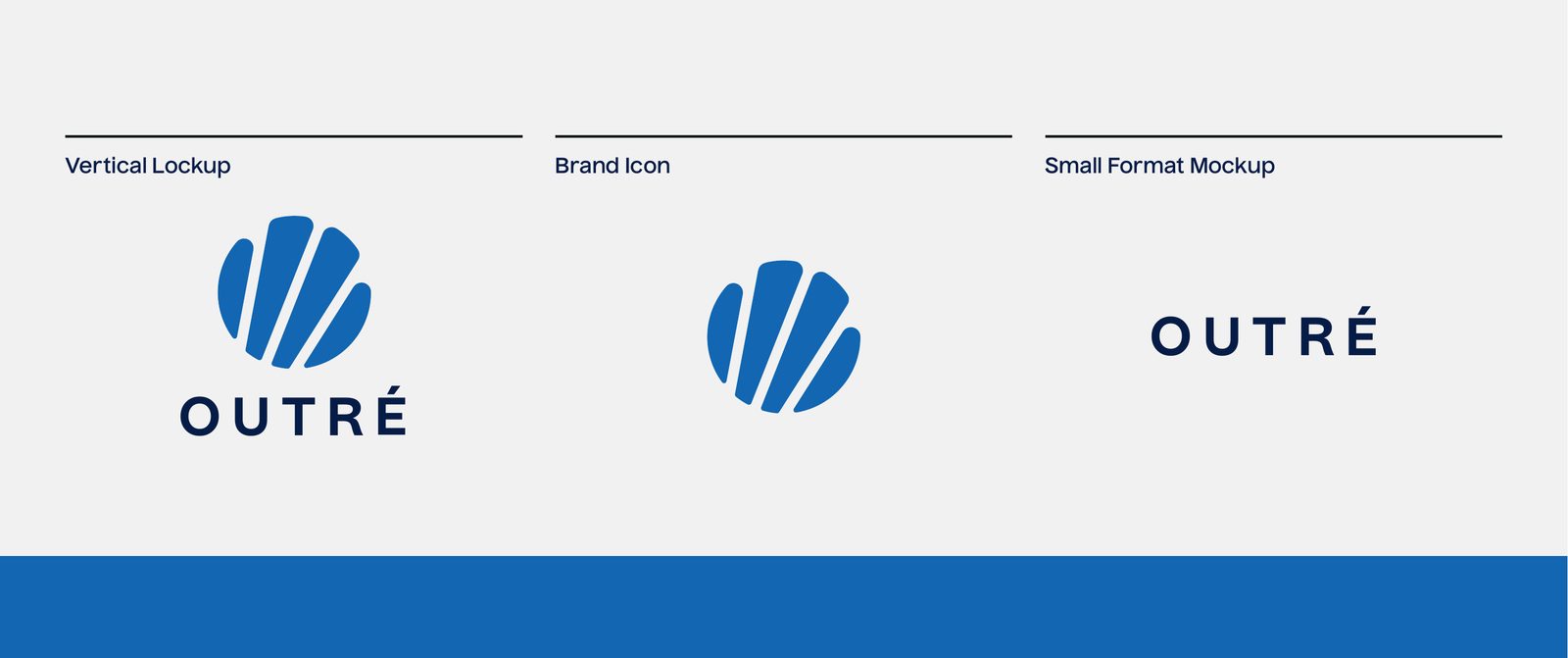 Vertical Lockup

OUTRÉ

Brand Icon

Small Format Mockup

OUTRÉ